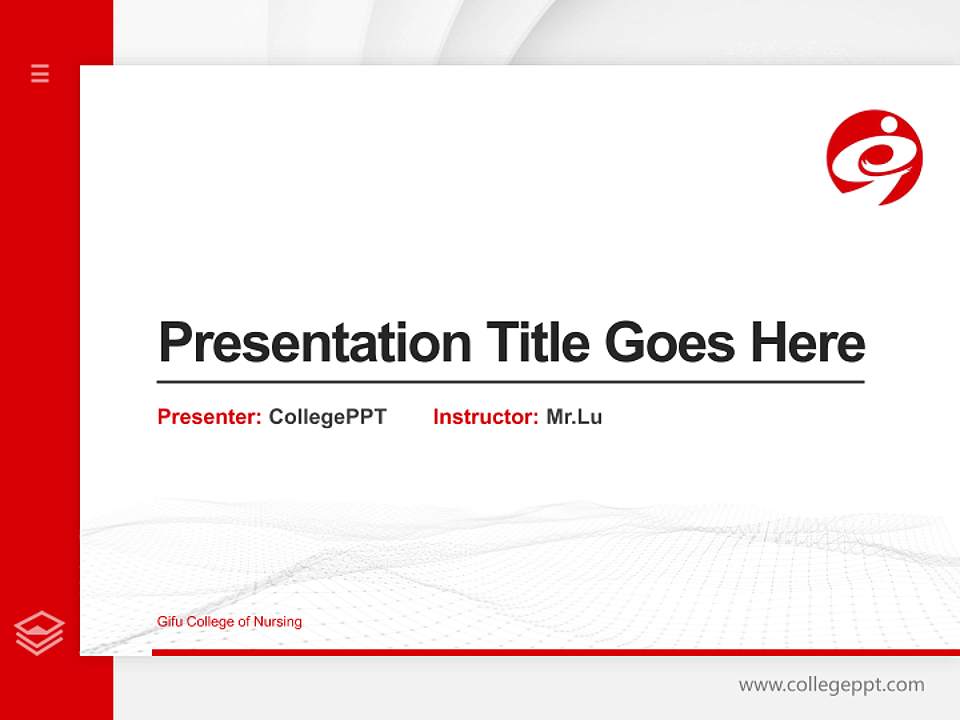 Presentation Title Goes Here

Presenter: CollegePPT Instructor: Mr.Lu

Gifu College of Nursing

www.collegeppt.com